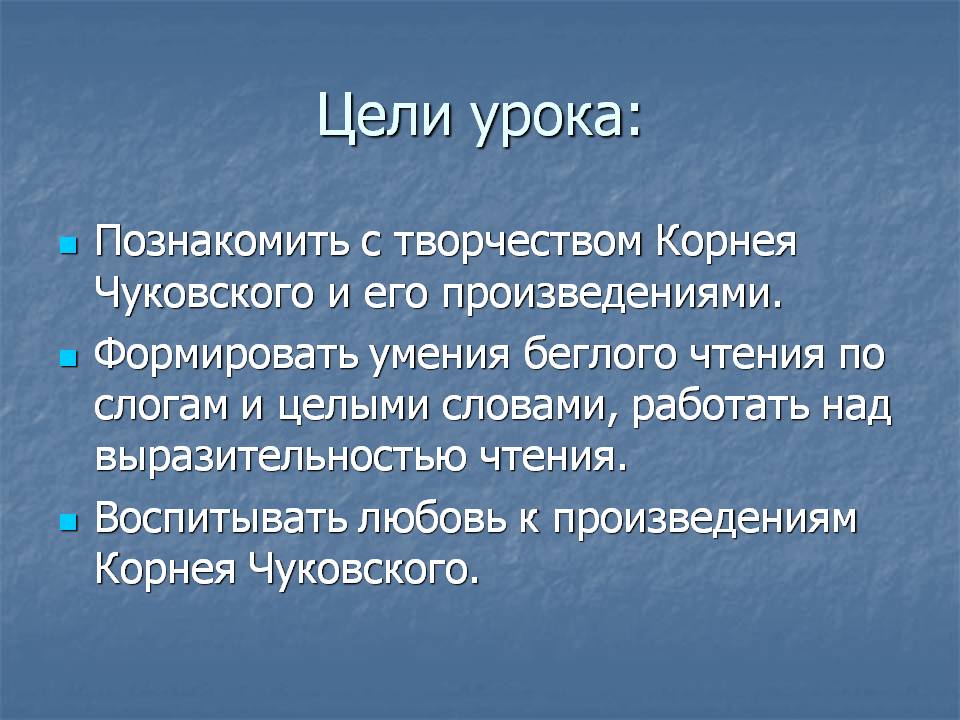 Цели урока:

- Познакомить с творчеством Корнея Чуковского и его произведениями.
- Формировать умения беглого чтения по слогам и целыми словами, работать над выразительностью чтения.
- Воспитывать любовь к произведениям Корнея Чуковского.